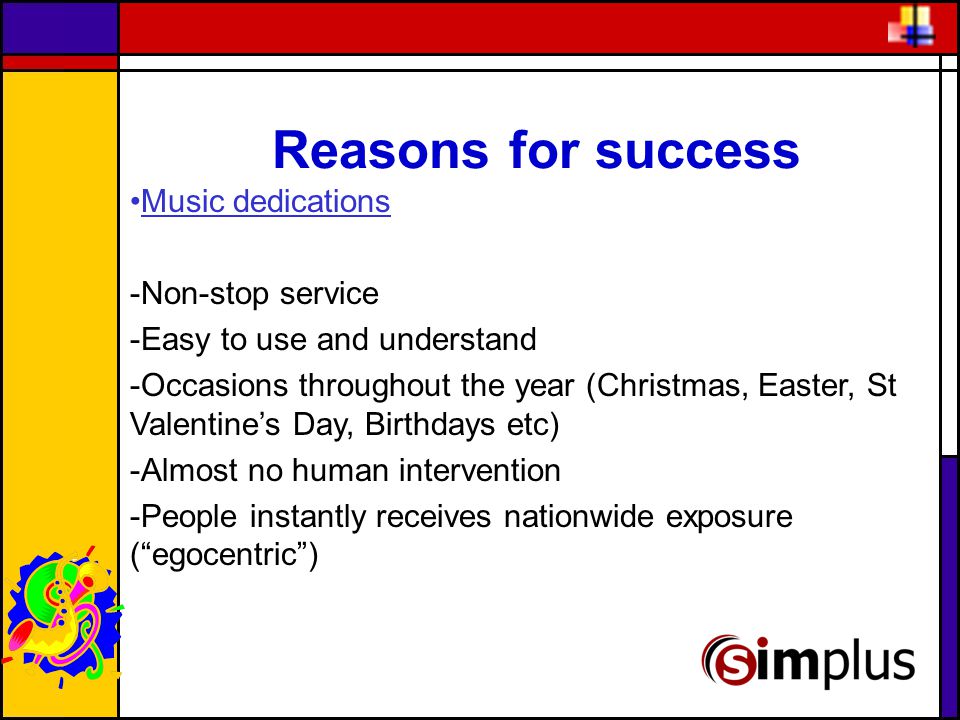 Reasons for success

•Music dedications

-Non-stop service

-Easy to use and understand

-Occasions throughout the year (Christmas, Easter, St Valentine’s Day, Birthdays etc)

-Almost no human intervention

-People instantly receives nationwide exposure (“egocentric”)

simplus